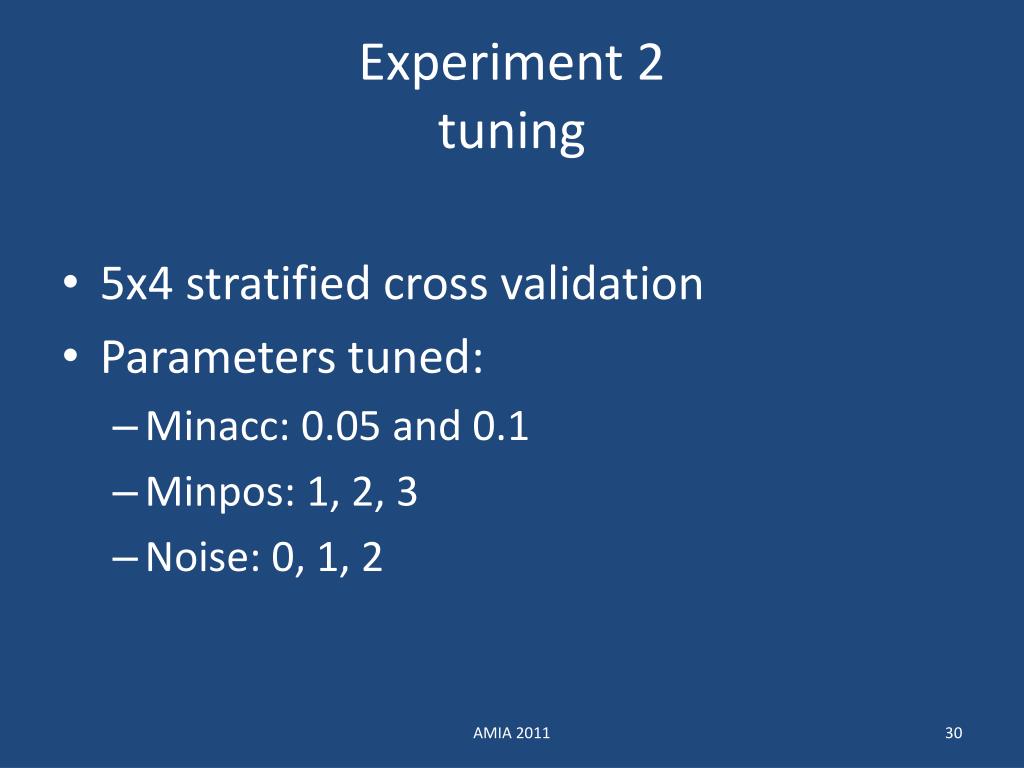 Experiment 2
tuning

• 5x4 stratified cross validation
• Parameters tuned:
– Minacc: 0.05 and 0.1
– Minpos: 1, 2, 3
– Noise: 0, 1, 2

AMIA 2011

30